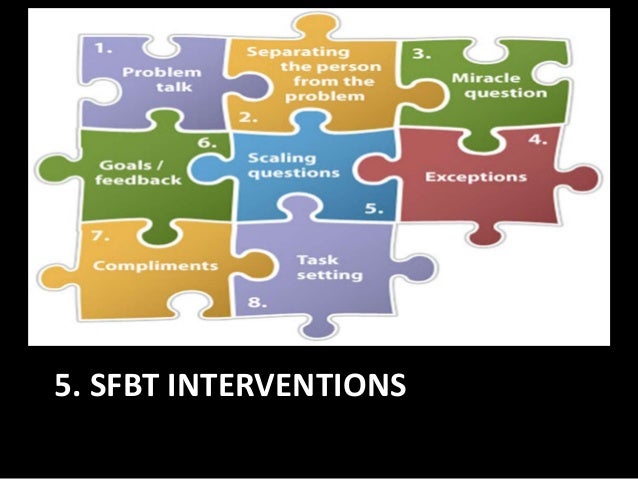 1.
Problem talk

Separating the person from the problem
2.

3.
Miracle question

6.
Goals / feedback

Scaling questions
5.

4.
Exceptions

7.
Compliments

Task setting
8.

5. SFBT INTERVENTIONS